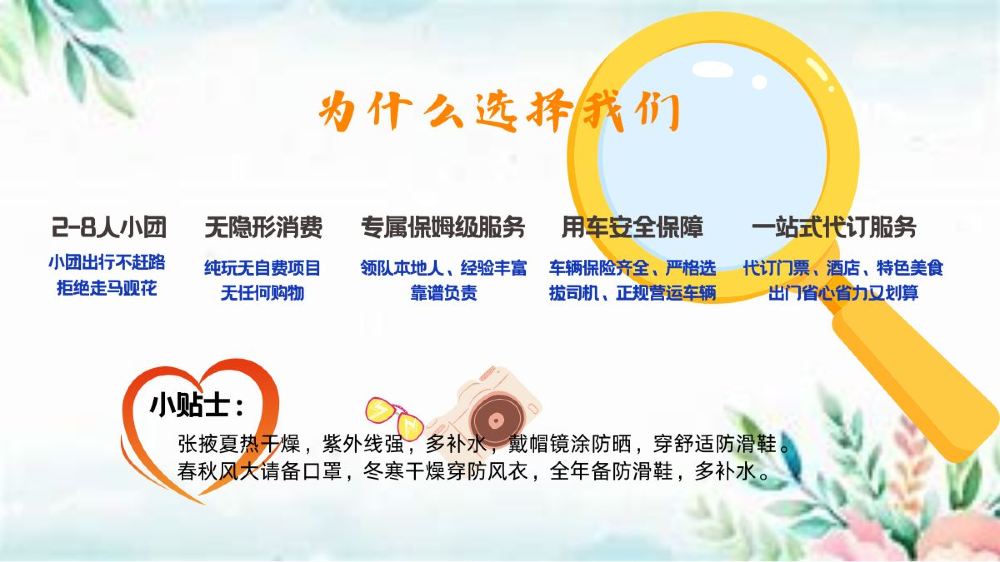 为什么选择我们

2-8人小团
小团出行不赶路
拒绝走马观花

无隐形消费
纯玩无自费项目
无任何购物

专属保姆级服务
领队本地人、经验丰富
靠谱负责

用车安全保障
车辆保险齐全、严格选拔司机、正规营运车辆

一站式代订服务
代订门票、酒店、特色美食
出门省心省力又划算

小贴士：
张掖夏热干燥，紫外线强，多补水，戴帽镜涂防晒，穿舒适防滑鞋。
春秋风大请备口罩，冬寒干燥穿防风衣，全年备防滑鞋，多补水。